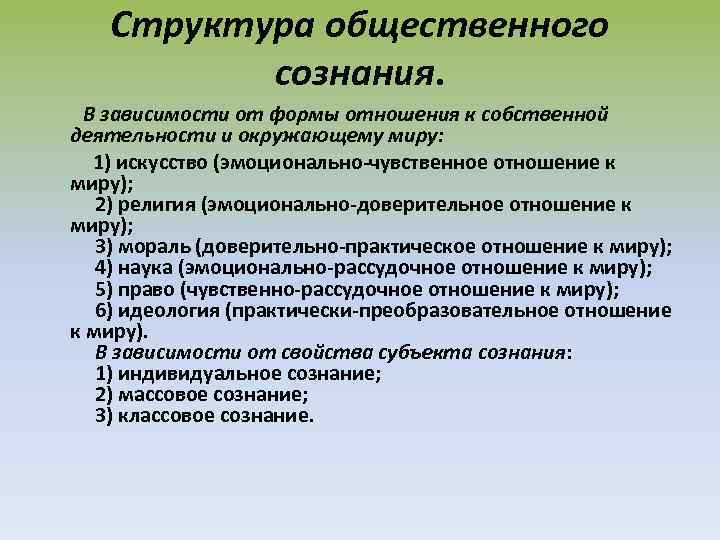 Структура общественного сознания.

В зависимости от формы отношения к собственной деятельности и окружающему миру:

1) искусство (эмоционально-чувственное отношение к миру);
2) религия (эмоционально-доверительное отношение к миру);
3) мораль (доверительно-практическое отношение к миру);
4) наука (эмоционально-рассудочное отношение к миру);
5) право (чувственно-рассудочное отношение к миру);
6) идеология (практически-преобразовательное отношение к миру).

В зависимости от свойства субъекта сознания:
1) индивидуальное сознание;
2) массовое сознание;
3) классовое сознание.